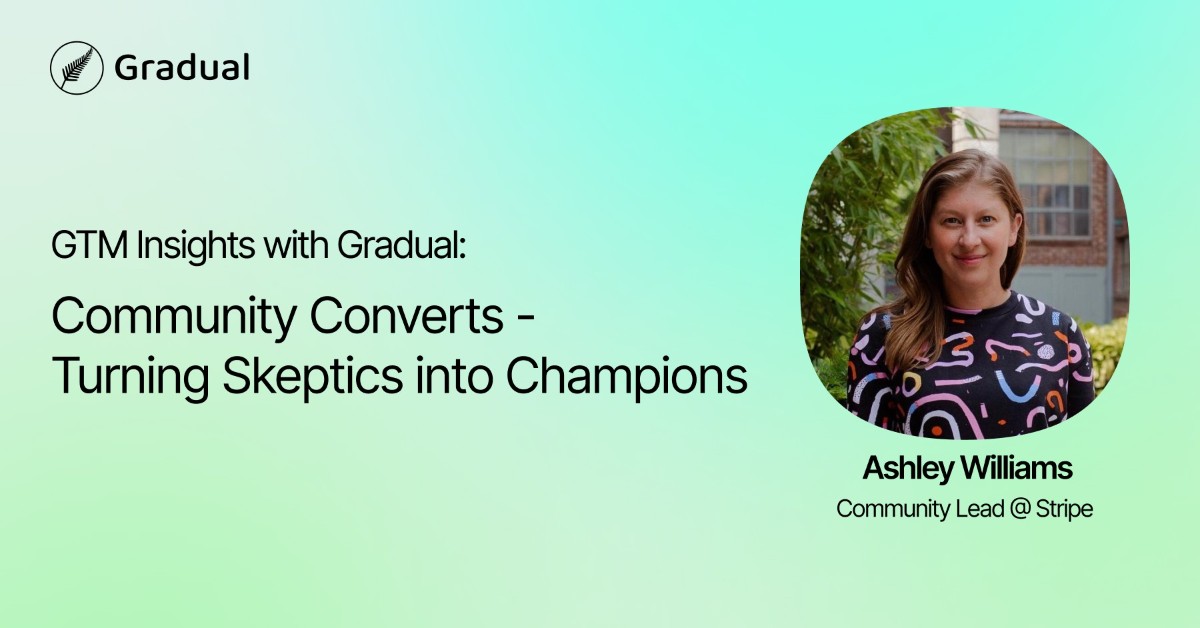 Gradual

GTM Insights with Gradual:

Community Converts - Turning Skeptics into Champions

Ashley Williams
Community Lead @ Stripe